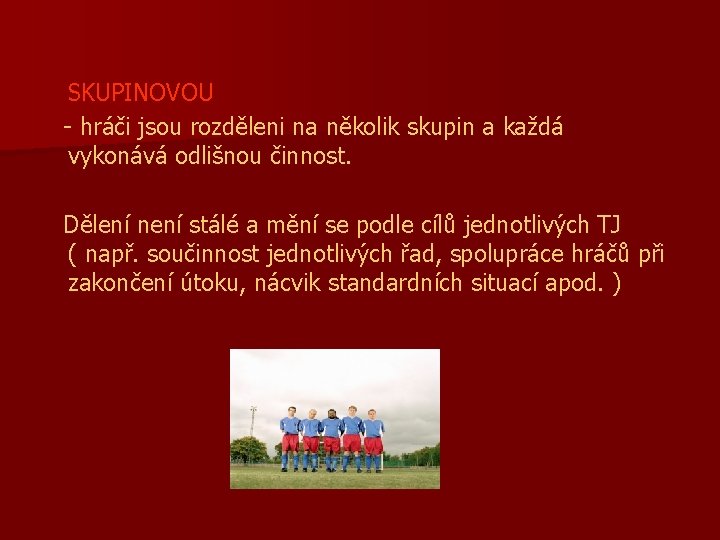 SKUPINOVOU

- hráči jsou rozděleni na několik skupin a každá vykonává odlišnou činnost.

Dělení není stálé a mění se podle cílů jednotlivých TJ ( např. součinnost jednotlivých řad, spolupráce hráčů při zakončení útoku, nácvik standardních situací apod. )